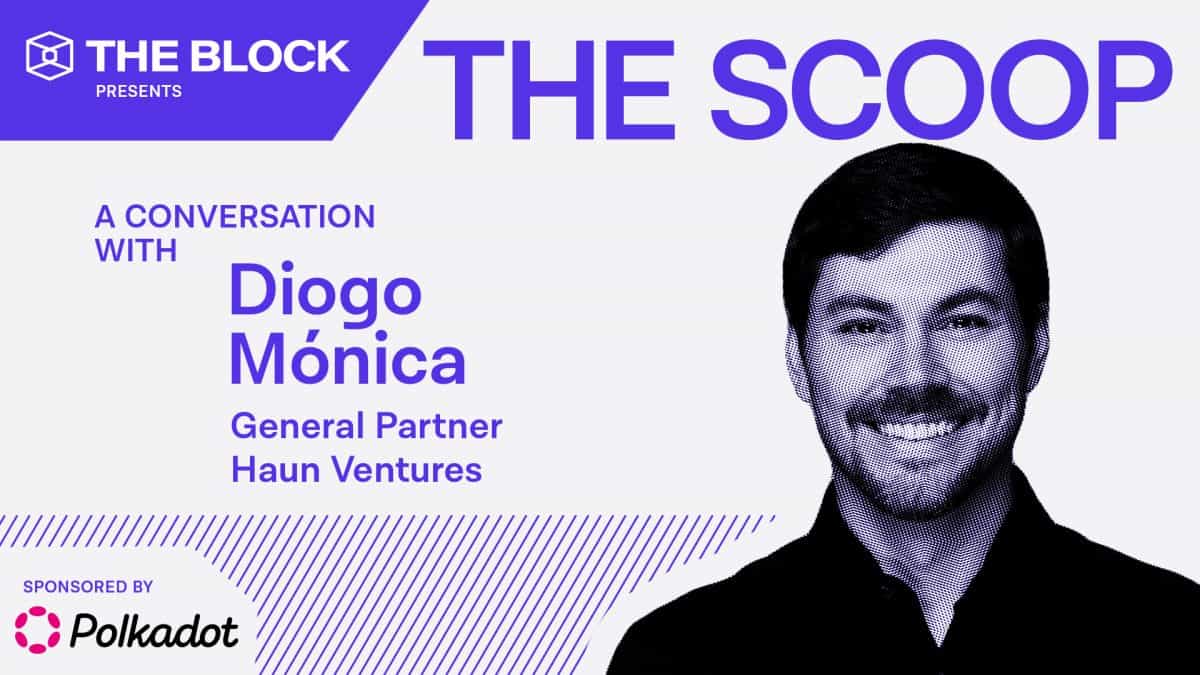 THE BLOCK
PRESENTS

THE SCOOP

A CONVERSATION WITH
Diogo Mónica
General Partner
Haun Ventures

SPONSORED BY
Polkadot